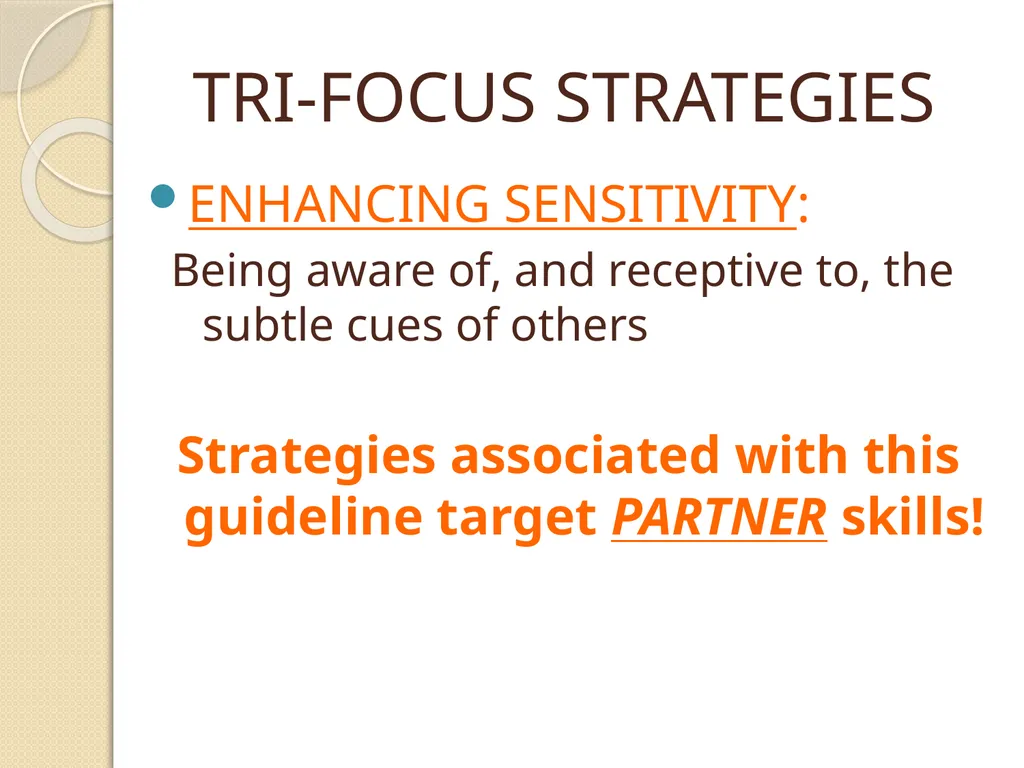 TRI-FOCUS STRATEGIES

• ENHANCING SENSITIVITY:

Being aware of, and receptive to, the subtle cues of others

Strategies associated with this guideline target PARTNER skills!